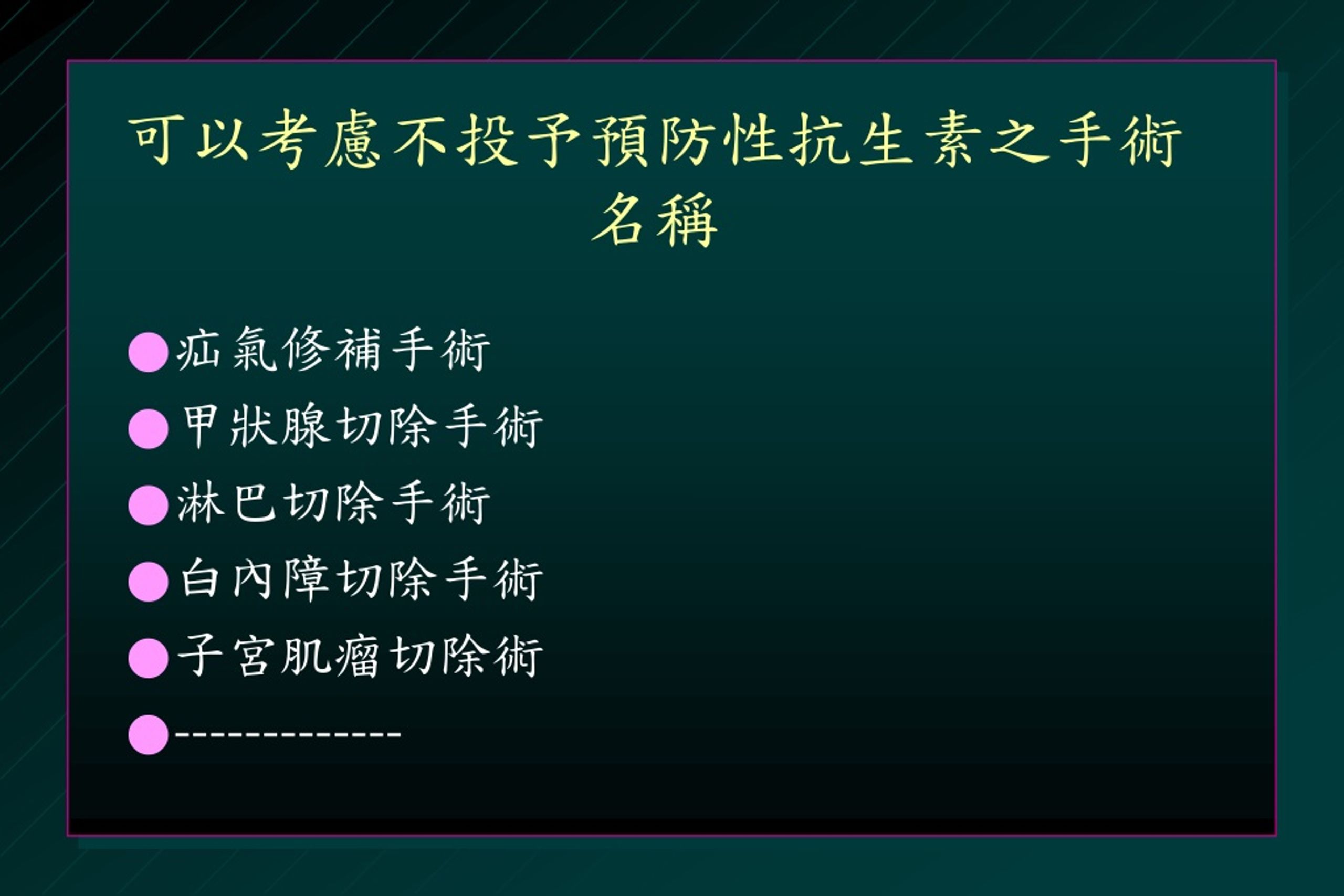 可以考慮不投予預防性抗生素之手術名稱

●疝氣修補手術
●甲狀腺切除手術
●淋巴切除手術
●白內障切除手術
●子宮肌瘤切除術
●-------------